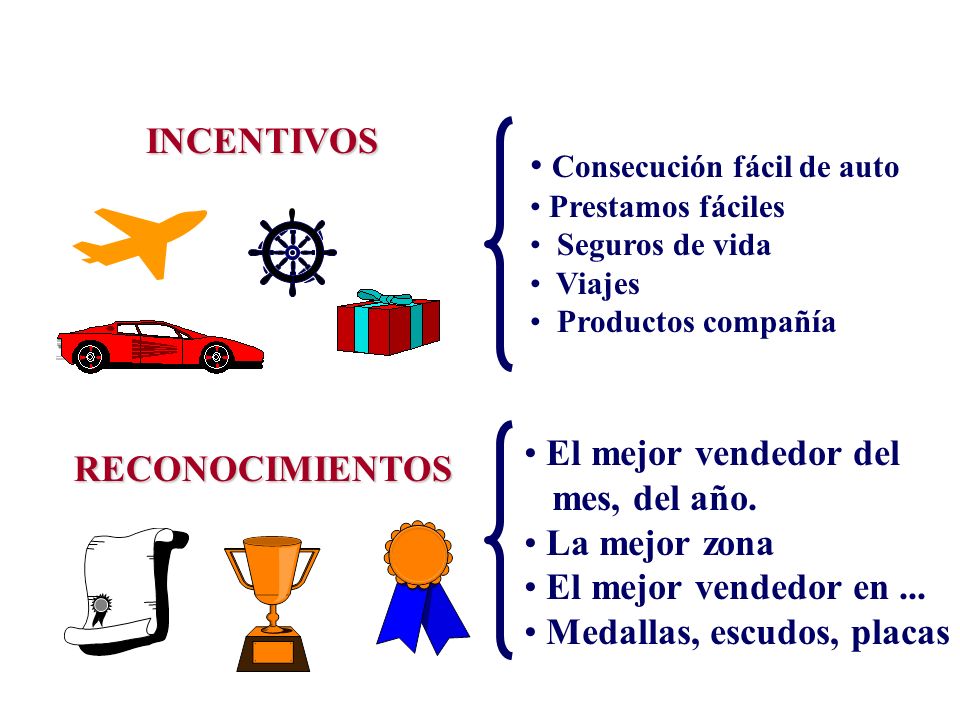 INCENTIVOS

• Consecución fácil de auto
• Prestamos fáciles
• Seguros de vida
• Viajes
• Productos compañía

RECONOCIMIENTOS

• El mejor vendedor del mes, del año.
• La mejor zona
• El mejor vendedor en ...
• Medallas, escudos, placas